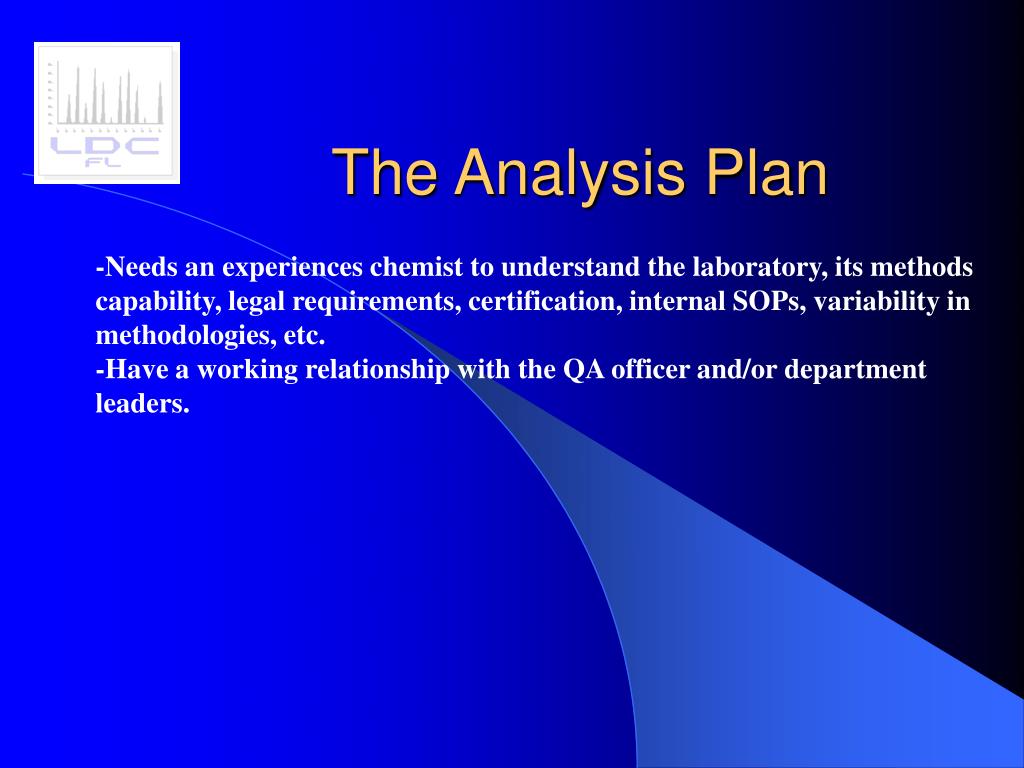 LDC
FL

The Analysis Plan

-Needs an experiences chemist to understand the laboratory, its methods capability, legal requirements, certification, internal SOPs, variability in methodologies, etc.
-Have a working relationship with the QA officer and/or department leaders.